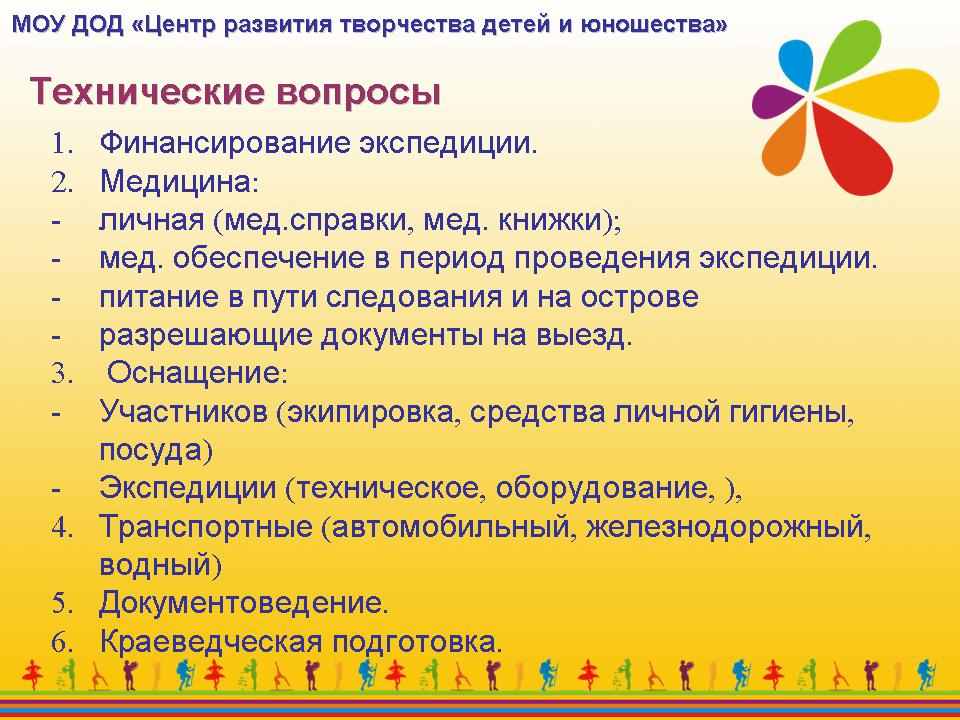 МОУ ДОД «Центр развития творчества детей и юношества»

Технические вопросы

1. Финансирование экспедиции.
2. Медицина:
- личная (мед.справки, мед. книжки);
- мед. обеспечение в период проведения экспедиции.
- питание в пути следования и на острове
- разрешающие документы на выезд.
3. Оснащение:
- Участников (экипировка, средства личной гигиены, посуда)
- Экспедиции (техническое, оборудование, ),
4. Транспортные (автомобильный, железнодорожный, водный)
5. Документоведение.
6. Краеведческая подготовка.